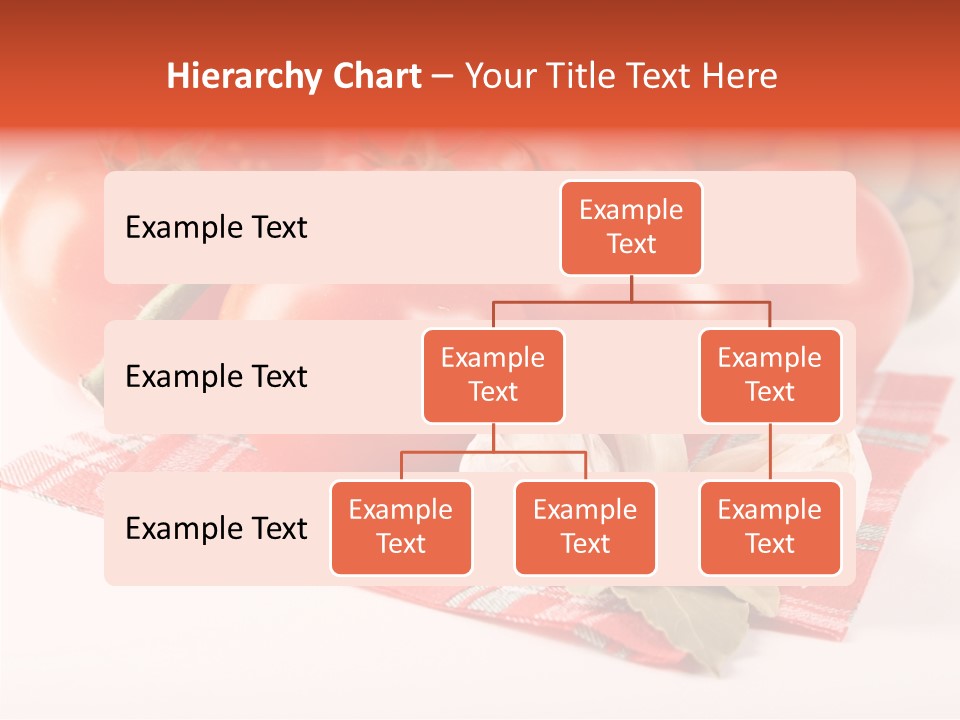 Hierarchy Chart – Your Title Text Here

Example Text

Example Text

Example Text

Example Text

Example Text

Example Text

Example Text

Example Text

Example Text